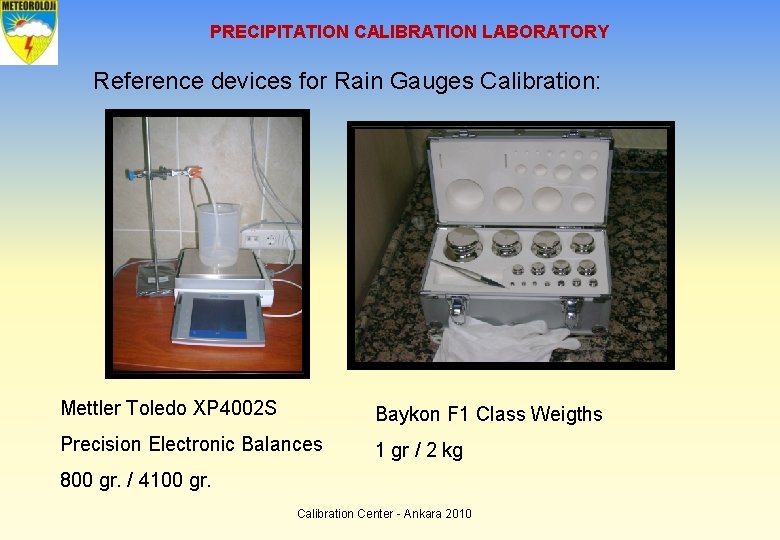 METEOROLOJİ

PRECIPITATION CALIBRATION LABORATORY

Reference devices for Rain Gauges Calibration:

Mettler Toledo XP4002S

Precision Electronic Balances

800 gr. / 4100 gr.

Baykon F1 Class Weigths

1 gr / 2 kg

Calibration Center - Ankara 2010